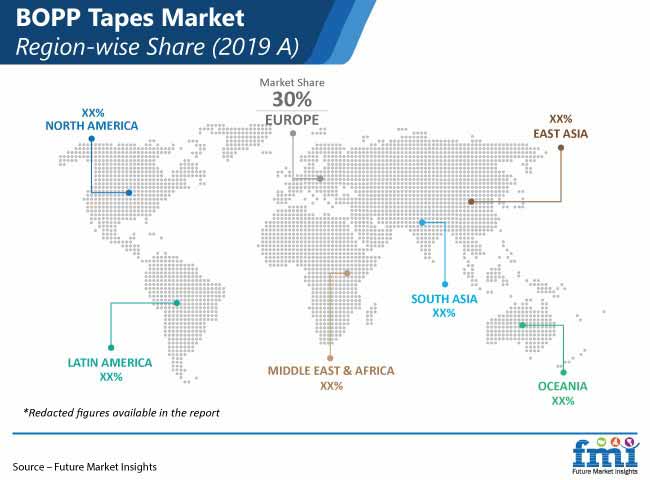 BOPP Tapes Market
Region-wise Share (2019 A)

Market Share
30%
EUROPE

XX%
NORTH AMERICA

XX%
EAST ASIA

SOUTH ASIA
XX%

LATIN AMERICA
XX%

MIDDLE EAST & AFRICA
XX%

OCEANIA
XX%

*Redacted figures available in the report

Source – Future Market Insights

fmi
Future Market Insights